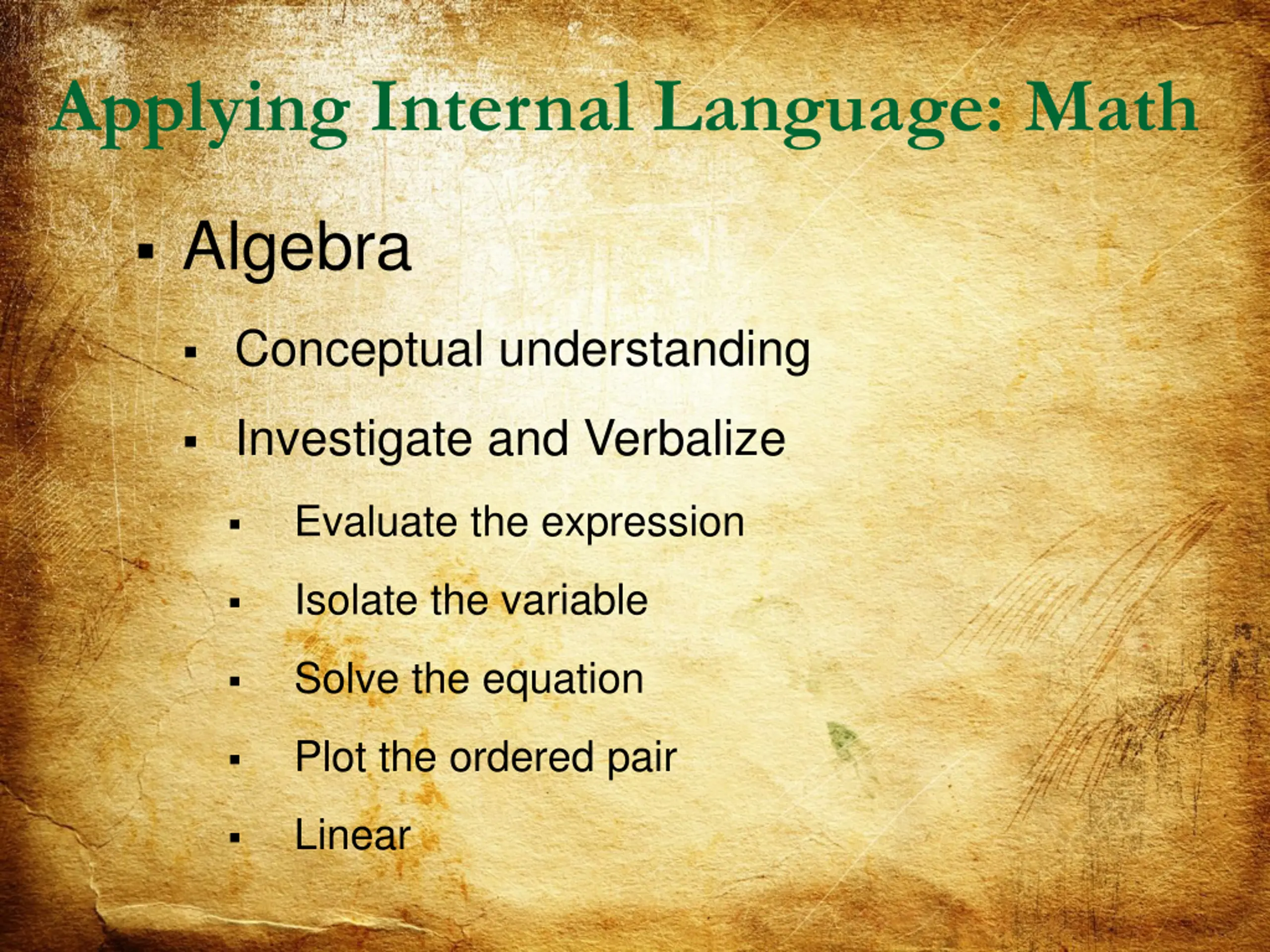 Applying Internal Language: Math

▪ Algebra
▪ Conceptual understanding
▪ Investigate and Verbalize
▪ Evaluate the expression
▪ Isolate the variable
▪ Solve the equation
▪ Plot the ordered pair
▪ Linear